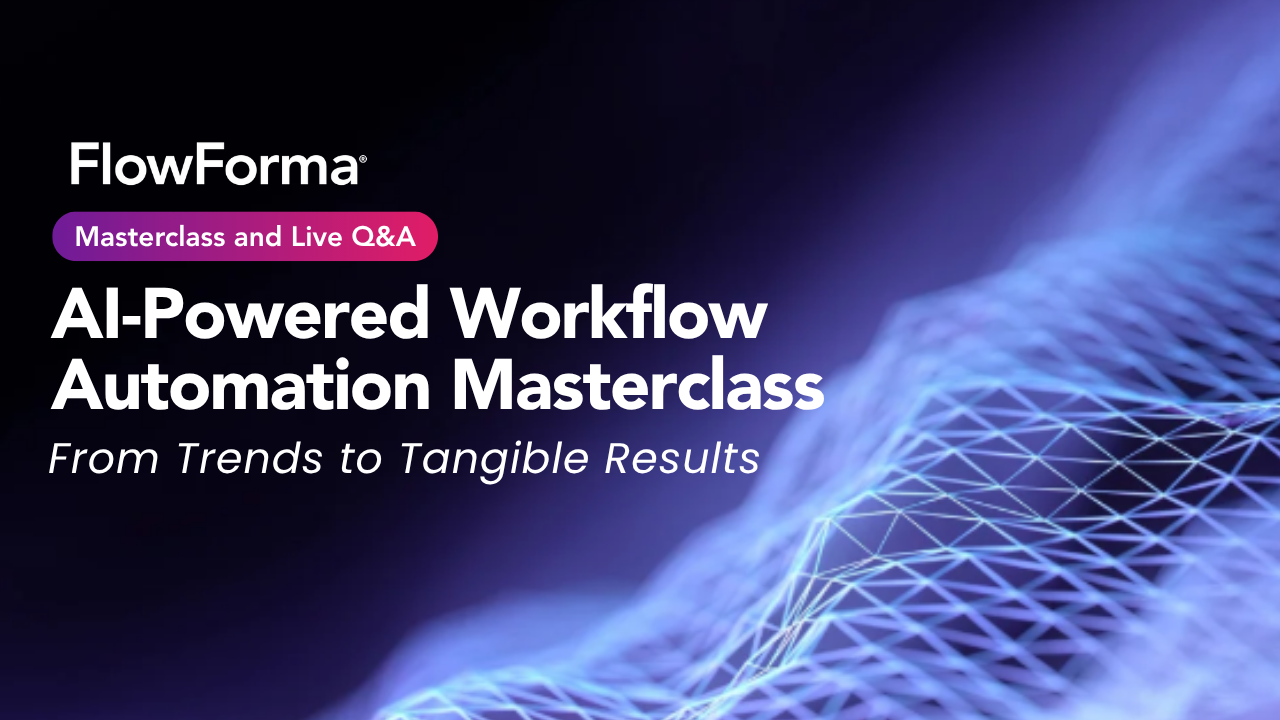 FlowForma®

Masterclass and Live Q&A

AI-Powered Workflow Automation Masterclass

From Trends to Tangible Results